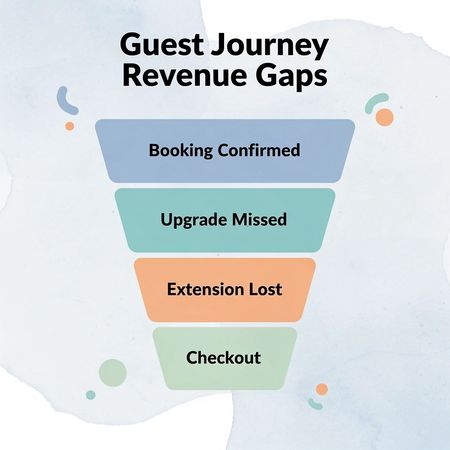 Guest Journey Revenue Gaps

Booking Confirmed

Upgrade Missed

Extension Lost

Checkout